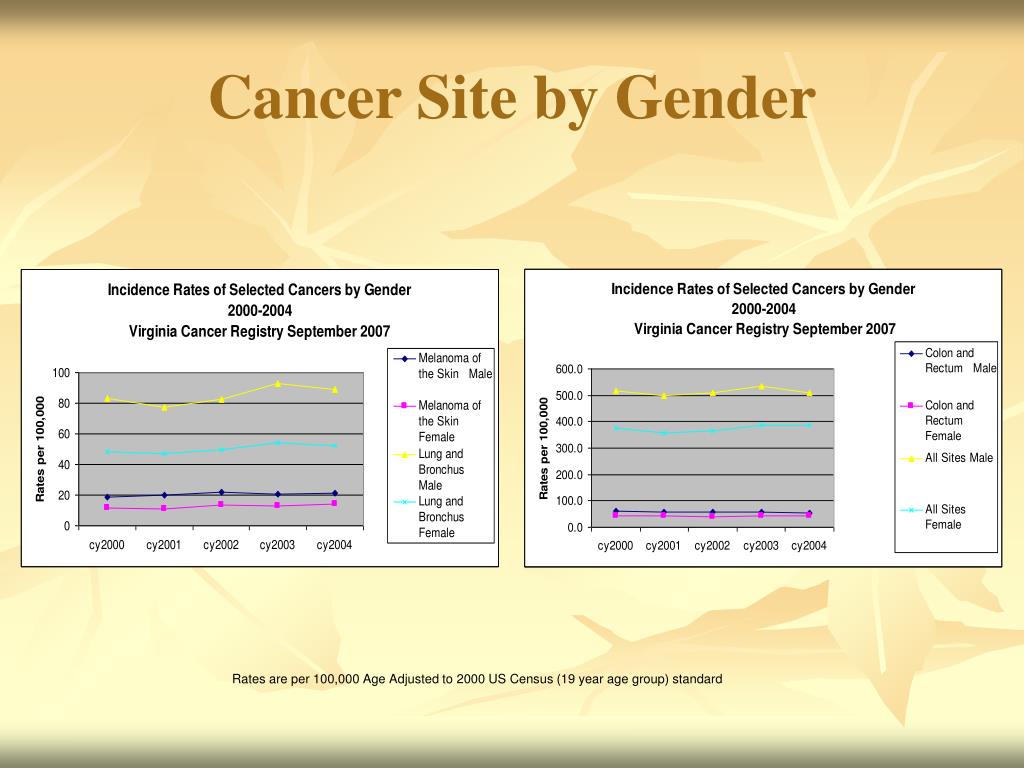 Cancer Site by Gender

Incidence Rates of Selected Cancers by Gender
2000-2004
Virginia Cancer Registry September 2007

Rates per 100,000

100
80
60
40
20
0

cy2000 cy2001 cy2002 cy2003 cy2004

Melanoma of the Skin Male
Melanoma of the Skin Female
Lung and Bronchus Male
Lung and Bronchus Female

Incidence Rates of Selected Cancers by Gender
2000-2004
Virginia Cancer Registry September 2007

Rates per 100,000

600.0
500.0
400.0
300.0
200.0
100.0
0.0

cy2000 cy2001 cy2002 cy2003 cy2004

Colon and Rectum Male
Colon and Rectum Female
All Sites Male
All Sites Female

Rates are per 100,000 Age Adjusted to 2000 US Census (19 year age group) standard